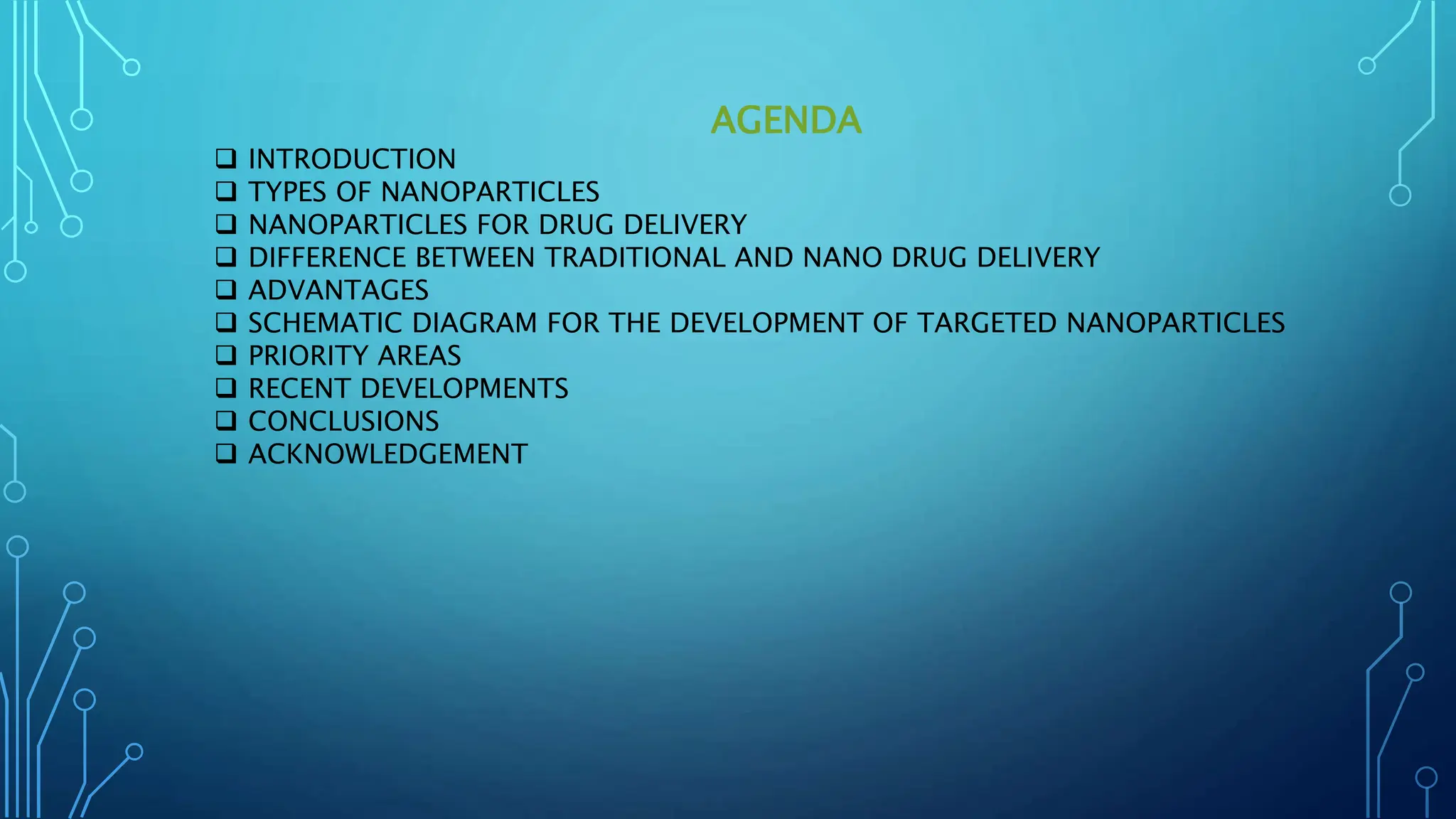 AGENDA

❑ INTRODUCTION
❑ TYPES OF NANOPARTICLES
❑ NANOPARTICLES FOR DRUG DELIVERY
❑ DIFFERENCE BETWEEN TRADITIONAL AND NANO DRUG DELIVERY
❑ ADVANTAGES
❑ SCHEMATIC DIAGRAM FOR THE DEVELOPMENT OF TARGETED NANOPARTICLES
❑ PRIORITY AREAS
❑ RECENT DEVELOPMENTS
❑ CONCLUSIONS
❑ ACKNOWLEDGEMENT